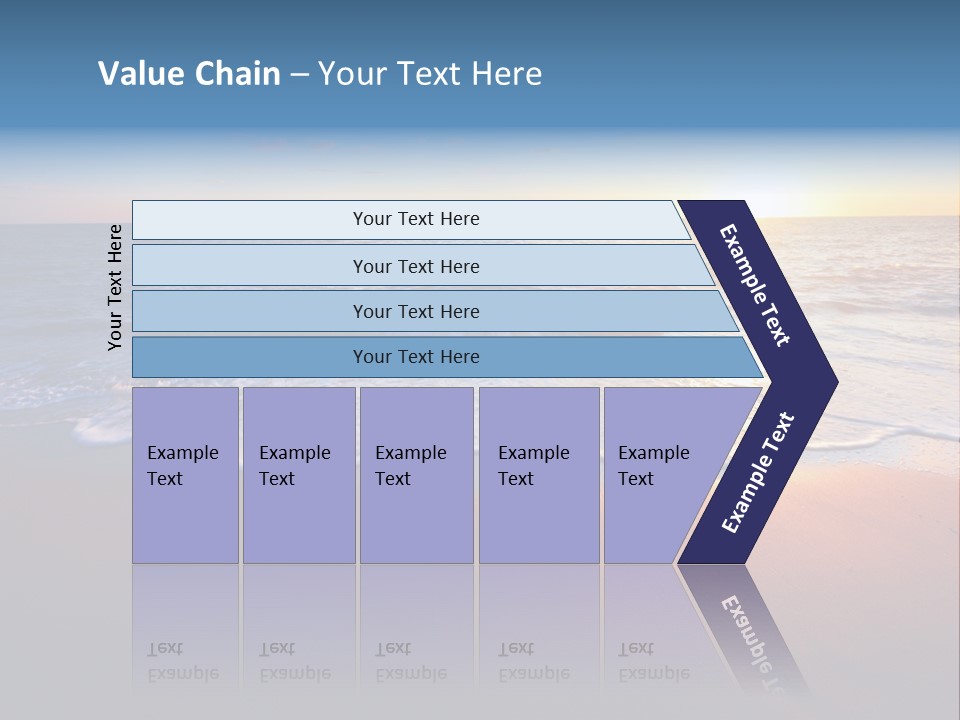 Value Chain – Your Text Here

Your Text Here

Your Text Here

Your Text Here

Your Text Here

Your Text Here

Example Text

Example Text

Example Text

Example Text

Example Text

Example Text

Example Text